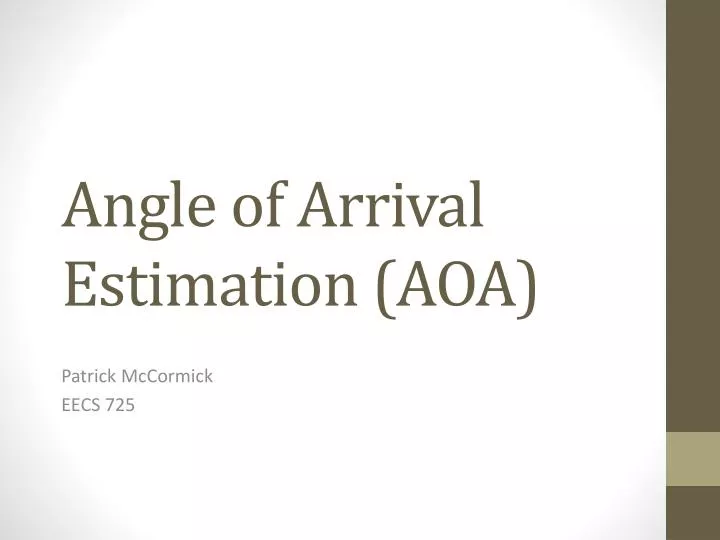 Angle of Arrival Estimation (AOA)

Patrick McCormick
EECS 725